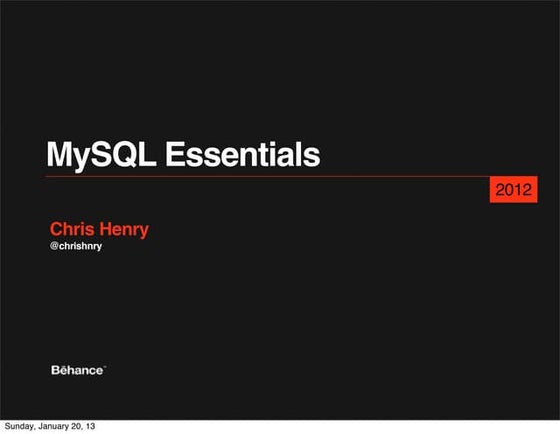 MySQL Essentials

2012

Chris Henry
@chrishnry

Bēhance

Sunday, January 20, 13